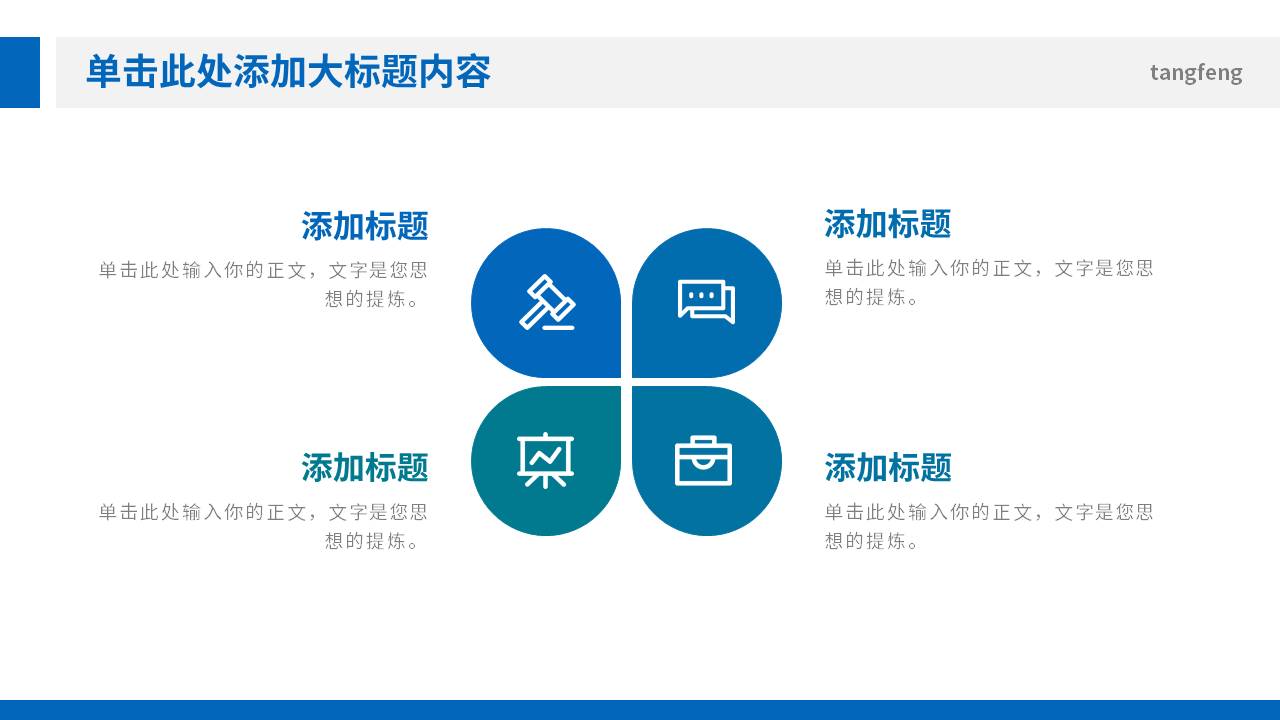 单击此处添加大标题内容

tangfeng

添加标题
单击此处输入你的正文，文字是您思想的提炼。

添加标题
单击此处输入你的正文，文字是您思想的提炼。

添加标题
单击此处输入你的正文，文字是您思想的提炼。

添加标题
单击此处输入你的正文，文字是您思想的提炼。